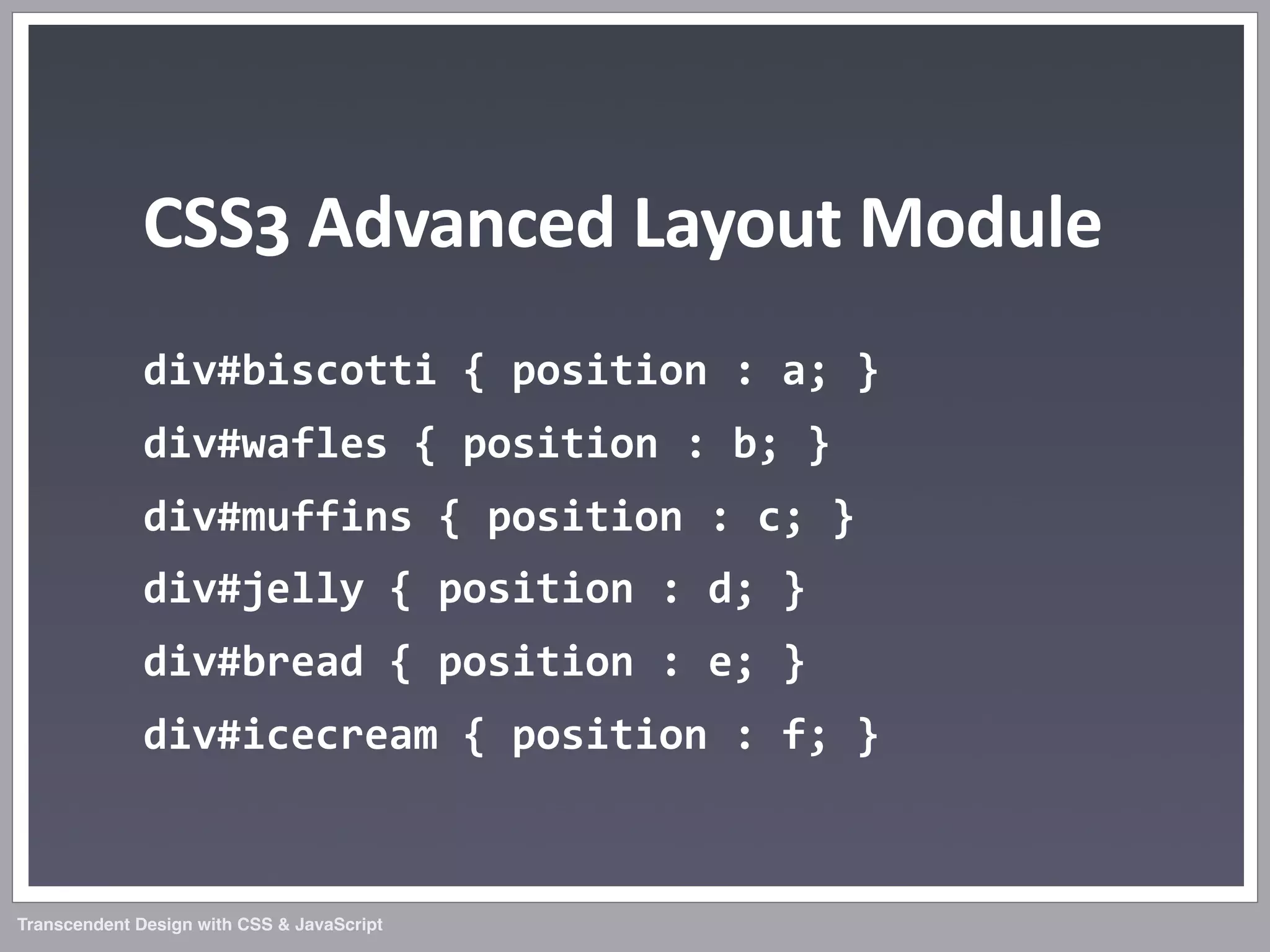 CSS3 Advanced Layout Module

div#biscotti { position : a; }
div#wafles { position : b; }
div#muffins { position : c; }
div#jelly { position : d; }
div#bread { position : e; }
div#icecream { position : f; }

Transcendent Design with CSS & JavaScript